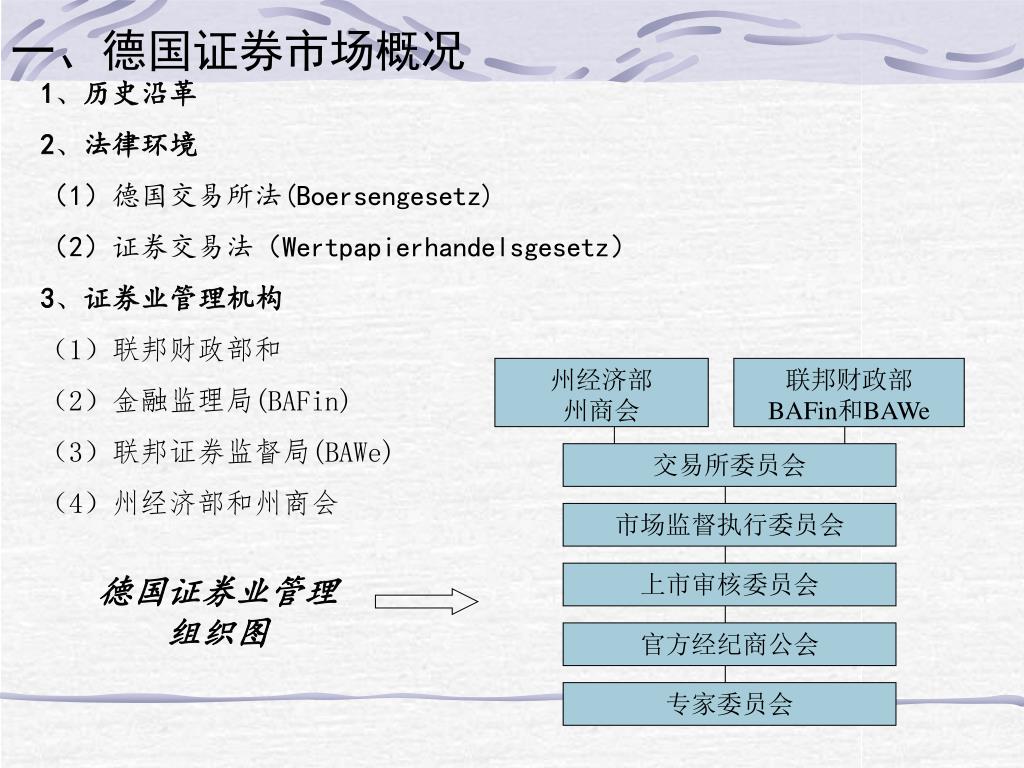 一、德国证券市场概况

1、历史沿革

2、法律环境

（1）德国交易所法(Boersengesetz)

（2）证券交易法（Wertpapierhandelsgesetz）

3、证券业管理机构

（1）联邦财政部和

（2）金融监理局(BAFin)

（3）联邦证券监督局(BAWe)

（4）州经济部和州商会

德国证券业管理组织图

州经济部
州商会

联邦财政部
BAFin和BAWe

交易所委员会

市场监督执行委员会

上市审核委员会

官方经纪商公会

专家委员会